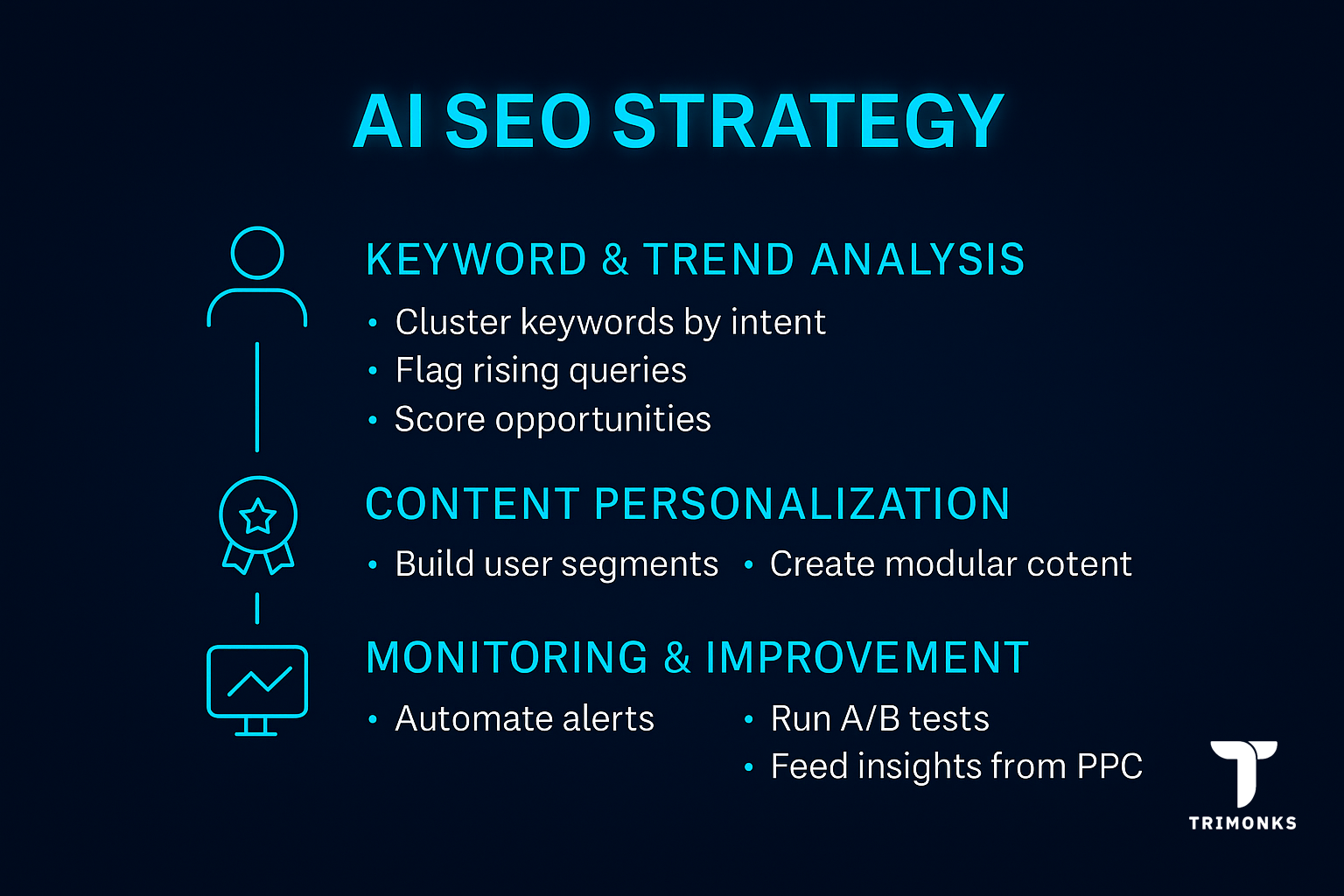 AI SEO STRATEGY

KEYWORD & TREND ANALYSIS

• Cluster keywords by intent
• Flag rising queries
• Score opportunities

CONTENT PERSONALIZATION

• Build user segments • Create modular cotent

MONITORING & IMPROVEMENT

• Automate alerts
• Run A/B tests
• Feed insights from PPC

TRIMONKS